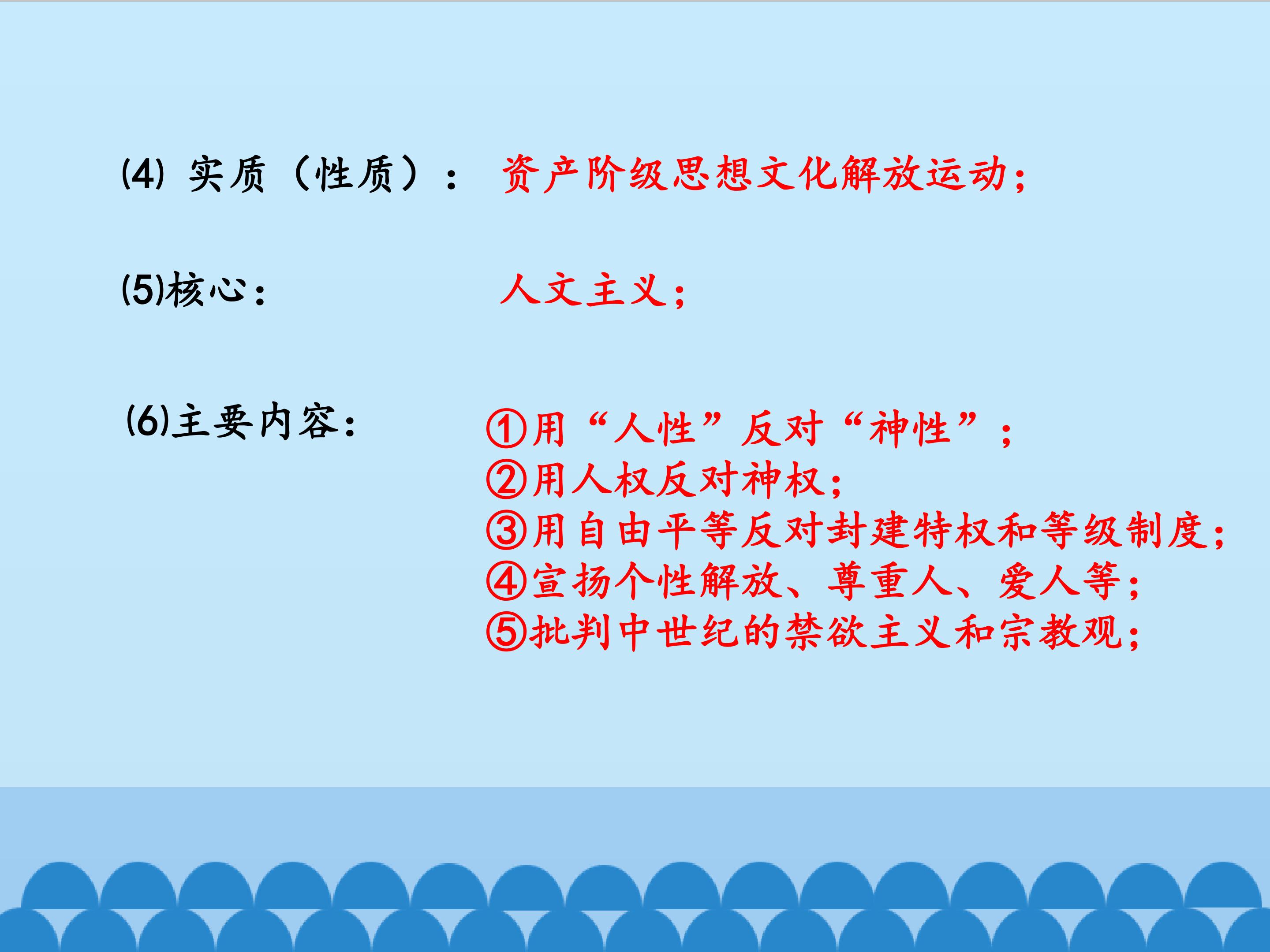 ⑷ 实质（性质）： 资产阶级思想文化解放运动；

⑸核心： 人文主义；

⑹主要内容： ①用“人性”反对“神性”；
②用人权反对神权；
③用自由平等反对封建特权和等级制度；
④宣扬个性解放、尊重人、爱人等；
⑤批判中世纪的禁欲主义和宗教观；